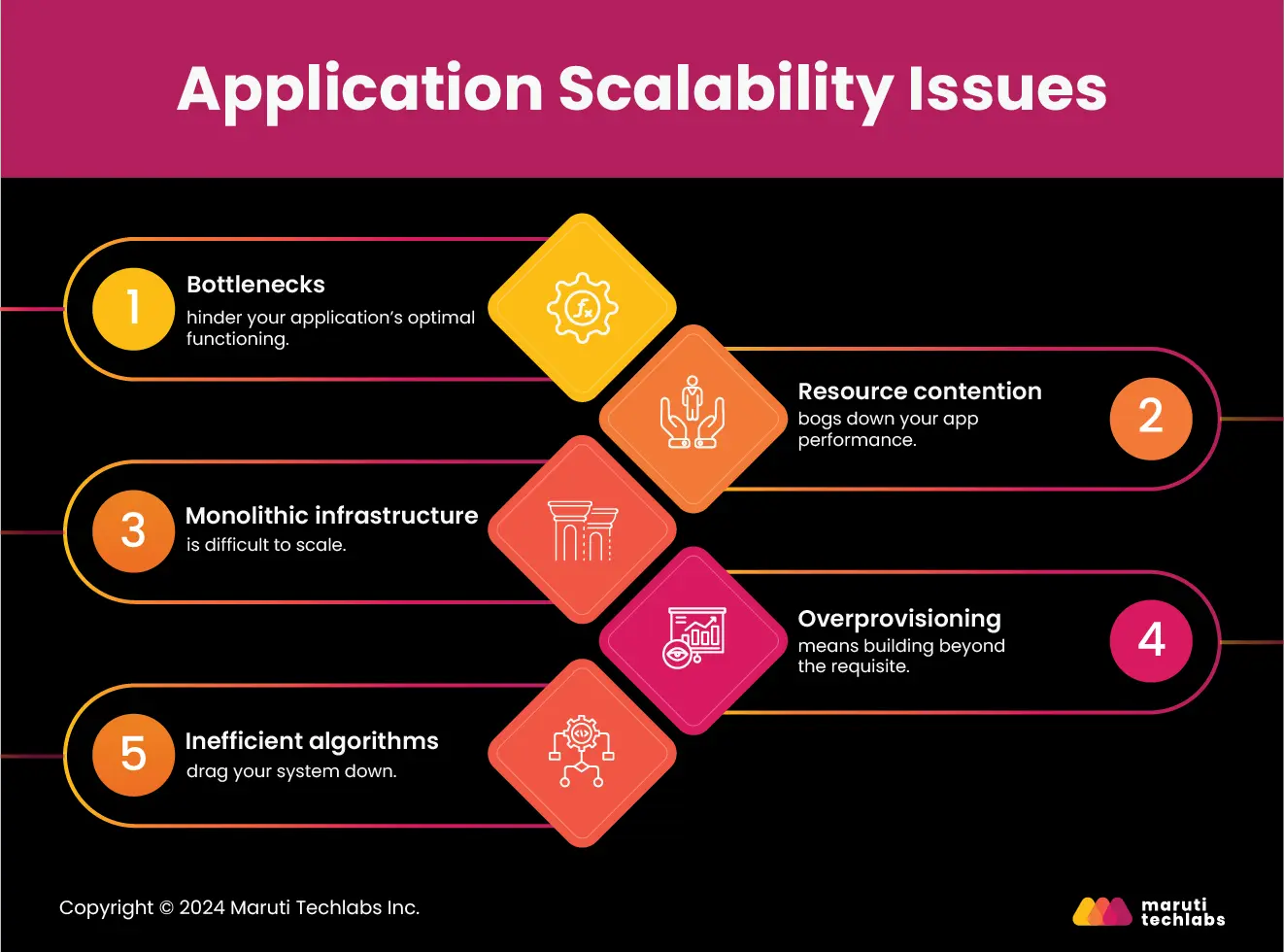 Application Scalability Issues

1
Bottlenecks
hinder your application's optimal functioning.

Resource contention
bogs down your app performance.
2

3
Monolithic infrastructure
is difficult to scale.

Overprovisioning
means building beyond the requisite.
4

5
Inefficient algorithms
drag your system down.

Copyright © 2024 Maruti Techlabs Inc.

maruti techlabs